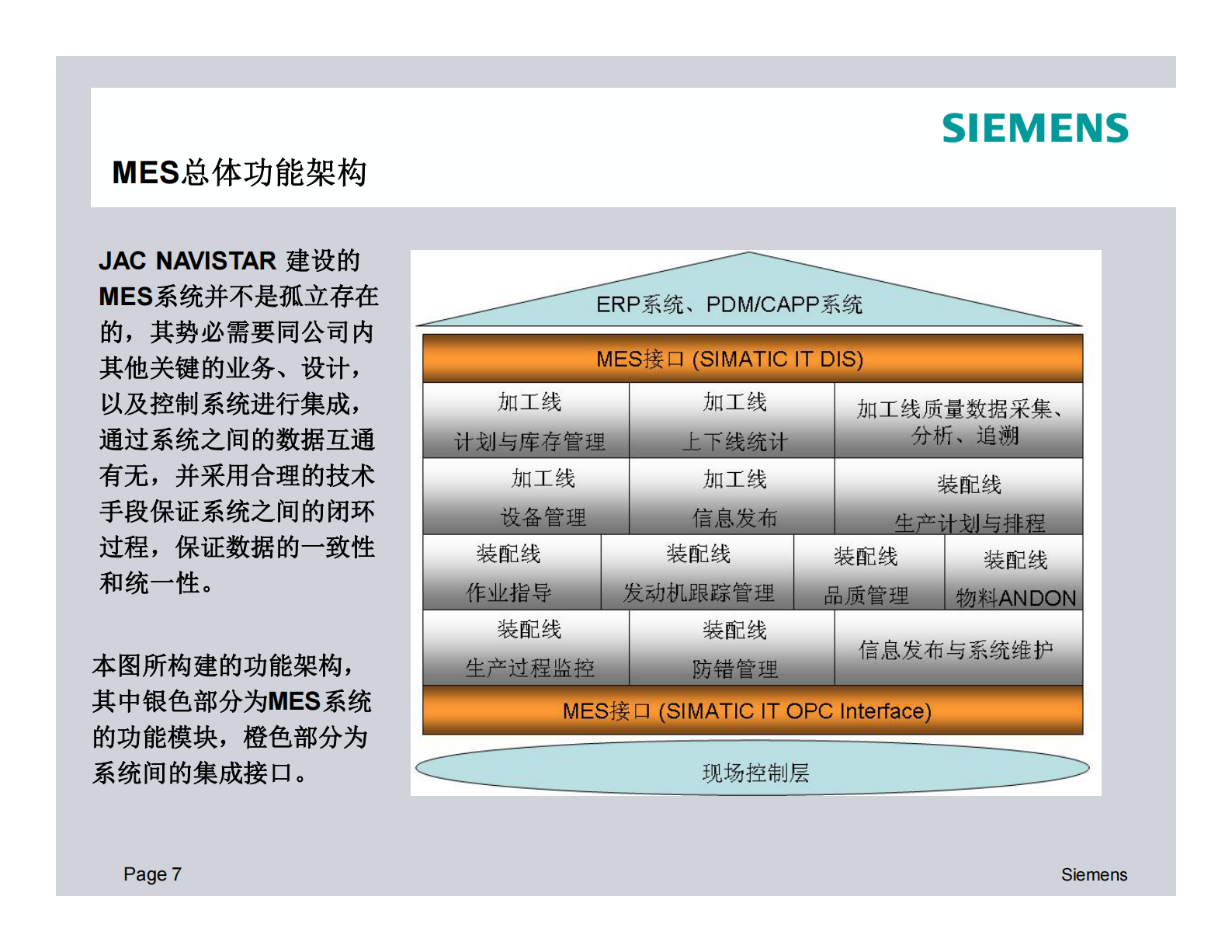 SIEMENS

MES总体功能架构

JAC NAVISTAR 建设的MES系统并不是孤立存在的，其势必需要同公司内其他关键的业务、设计，以及控制系统进行集成，通过系统之间的数据互通有无，并采用合理的技术手段保证系统之间的闭环过程，保证数据的一致性和统一性。

本图所构建的功能架构，其中银色部分为MES系统的功能模块，橙色部分为系统间的集成接口。

ERP系统、PDM/CAPP系统

MES接口 (SIMATIC IT DIS)

加工线 计划与库存管理

加工线 上下线统计

加工线质量数据采集、分析、追溯

加工线 设备管理

加工线 信息发布

装配线 生产计划与排程

装配线 作业指导

装配线 发动机跟踪管理

装配线 品质管理

装配线 物料ANDON

装配线 生产过程监控

装配线 防错管理

信息发布与系统维护

MES接口 (SIMATIC IT OPC Interface)

现场控制层

Page 7

Siemens